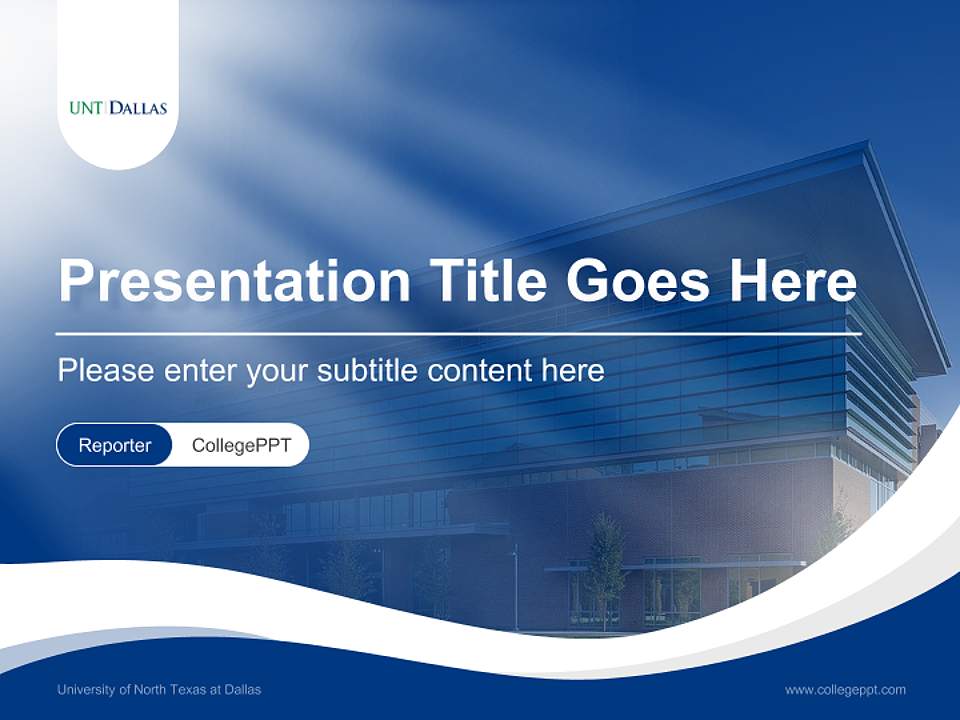 UNT | DALLAS

Presentation Title Goes Here

Please enter your subtitle content here

Reporter CollegePPT

University of North Texas at Dallas

www.collegeppt.com